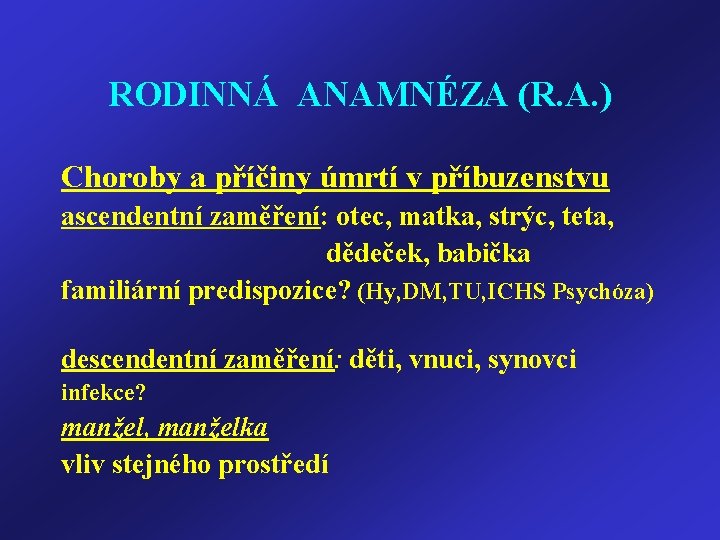 RODINNÁ ANAMNÉZA (R.A.)

Choroby a příčiny úmrtí v příbuzenstvu
ascendentní zaměření: otec, matka, strýc, teta, dědeček, babička
familiární predispozice? (Hy,DM,TU,ICHS Psychóza)

descendentní zaměření: děti, vnuci, synovci
infekce?
manžel, manželka
vliv stejného prostředí